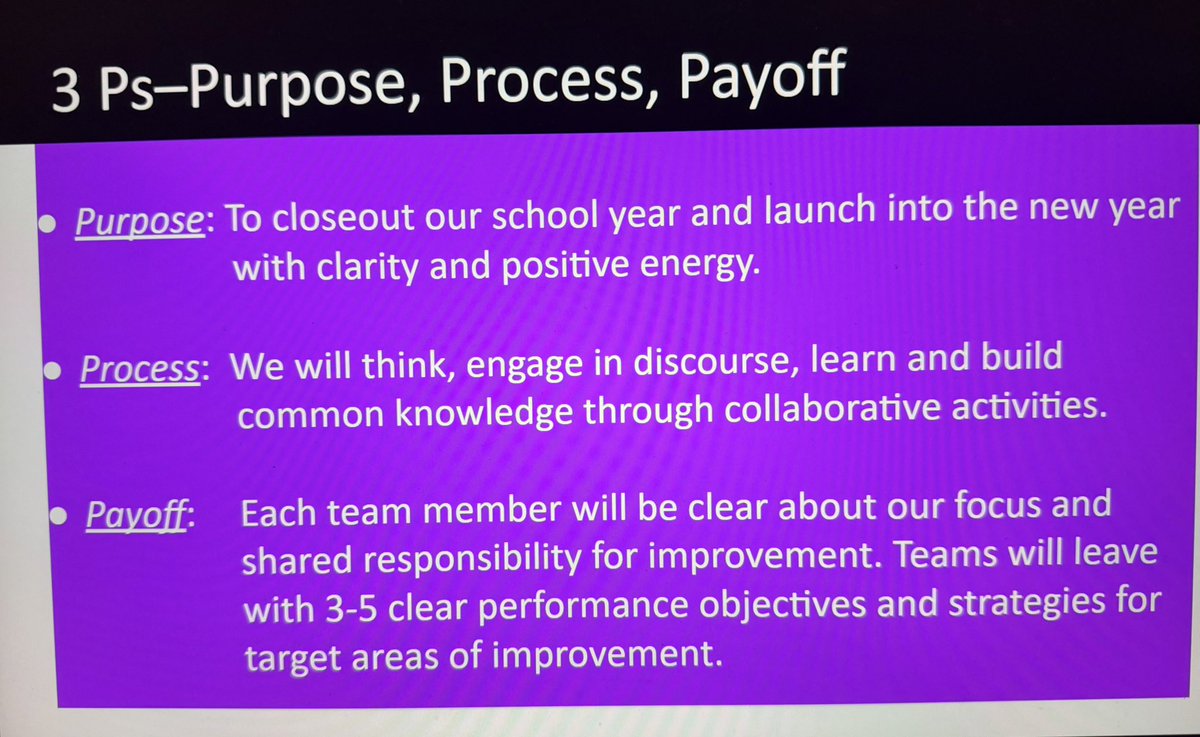 3 Ps–Purpose, Process, Payoff

• Purpose: To closeout our school year and launch into the new year with clarity and positive energy.

• Process: We will think, engage in discourse, learn and build common knowledge through collaborative activities.

• Payoff: Each team member will be clear about our focus and shared responsibility for improvement. Teams will leave with 3-5 clear performance objectives and strategies for target areas of improvement.